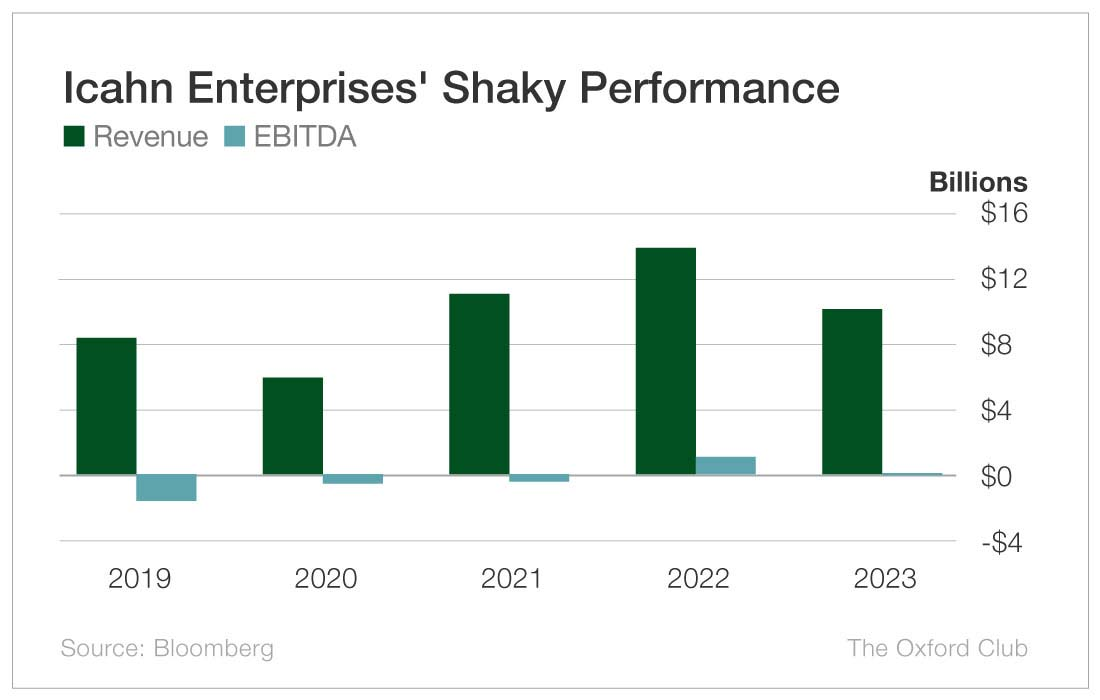 Icahn Enterprises' Shaky Performance

Revenue EBITDA

Billions

\$16

\$12

\$8

\$4

\$0

-\$4

2019 2020 2021 2022 2023

Source: Bloomberg

The Oxford Club